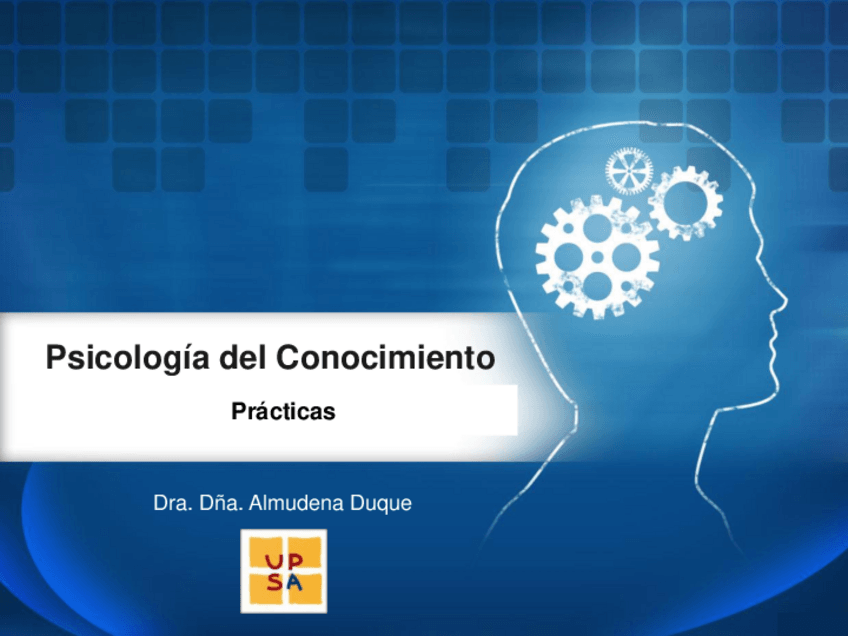 Psicología del Conocimiento

Prácticas

Dra. Dña. Almudena Duque

UP
SA